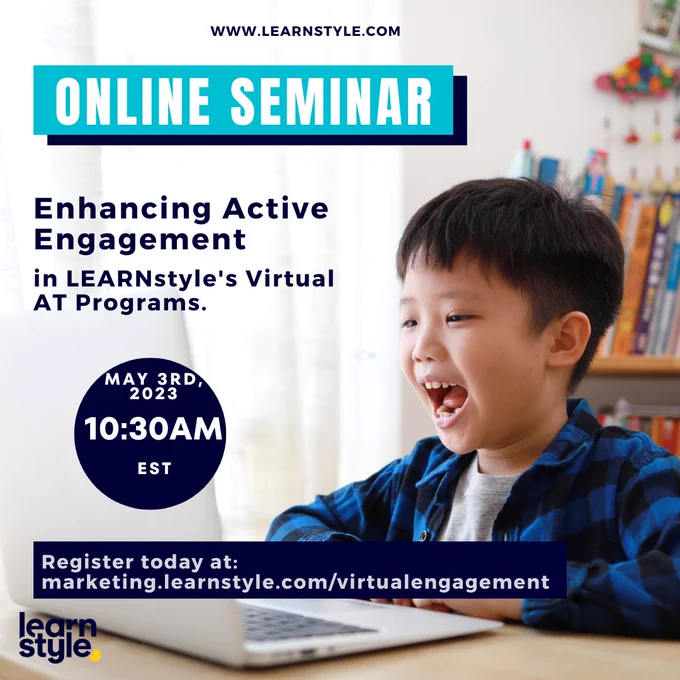 WWW.LEARNSTYLE.COM

ONLINE SEMINAR

Enhancing Active Engagement

in LEARNstyle's Virtual AT Programs.

MAY 3RD, 2023
10:30AM
EST

Register today at:
marketing.learnstyle.com/virtualengagement

learn style.